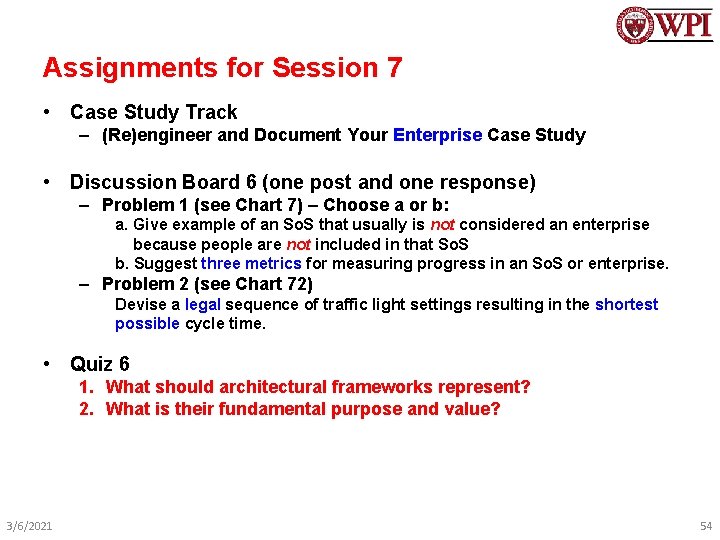 WPI

Assignments for Session 7

• Case Study Track
– (Re)engineer and Document Your Enterprise Case Study

• Discussion Board 6 (one post and one response)
– Problem 1 (see Chart 7) – Choose a or b:
a. Give example of an SoS that usually is not considered an enterprise because people are not included in that SoS
b. Suggest three metrics for measuring progress in an SoS or enterprise.
– Problem 2 (see Chart 72)
Devise a legal sequence of traffic light settings resulting in the shortest possible cycle time.

• Quiz 6
1. What should architectural frameworks represent?
2. What is their fundamental purpose and value?

3/6/2021

54